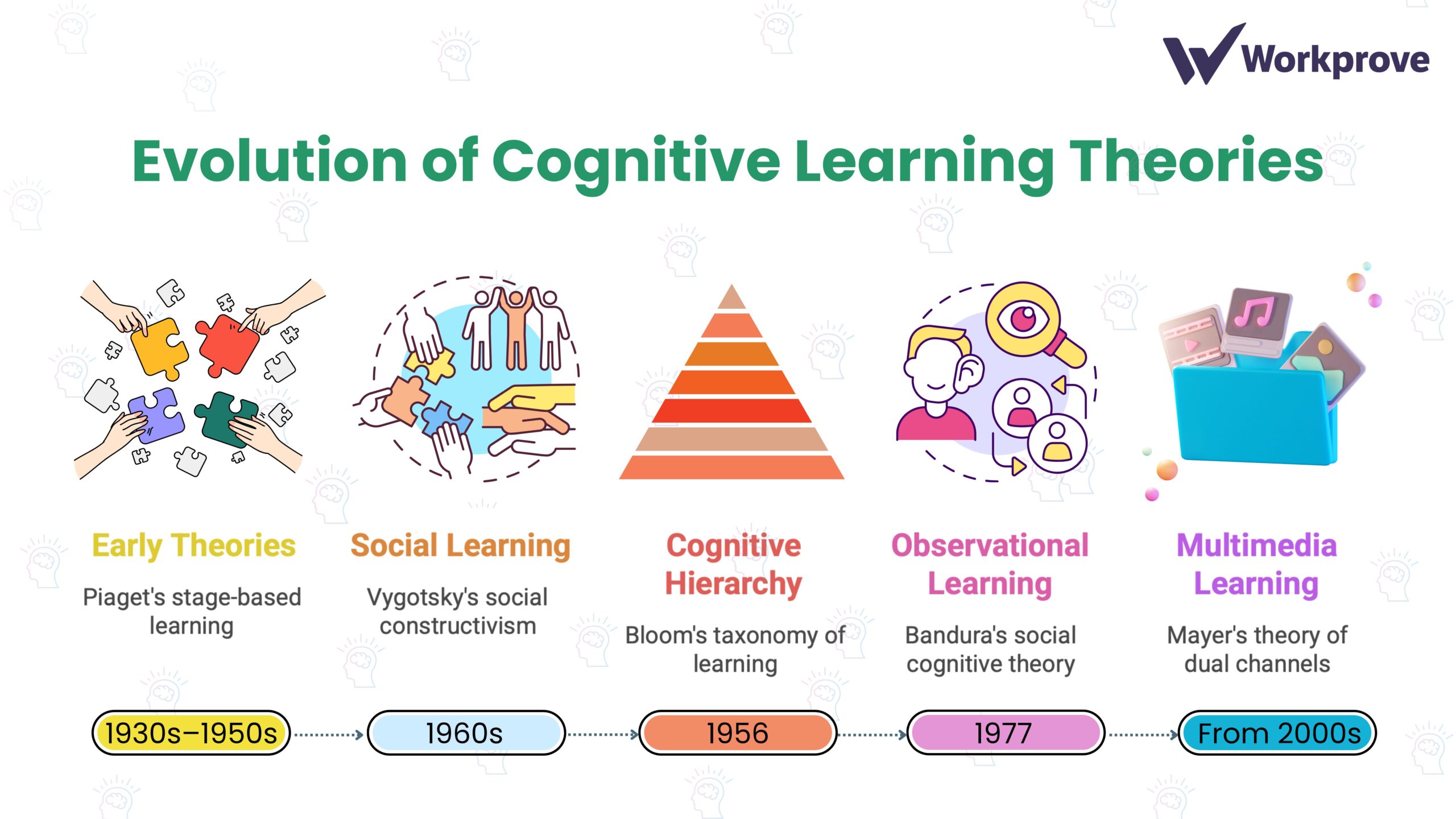 Workprove

Evolution of Cognitive Learning Theories

Early Theories

Piaget's stage-based learning

1930s–1950s

Social Learning

Vygotsky's social constructivism

1960s

Cognitive Hierarchy

Bloom's taxonomy of learning

1956

Observational Learning

Bandura's social cognitive theory

1977

Multimedia Learning

Mayer's theory of dual channels

From 2000s